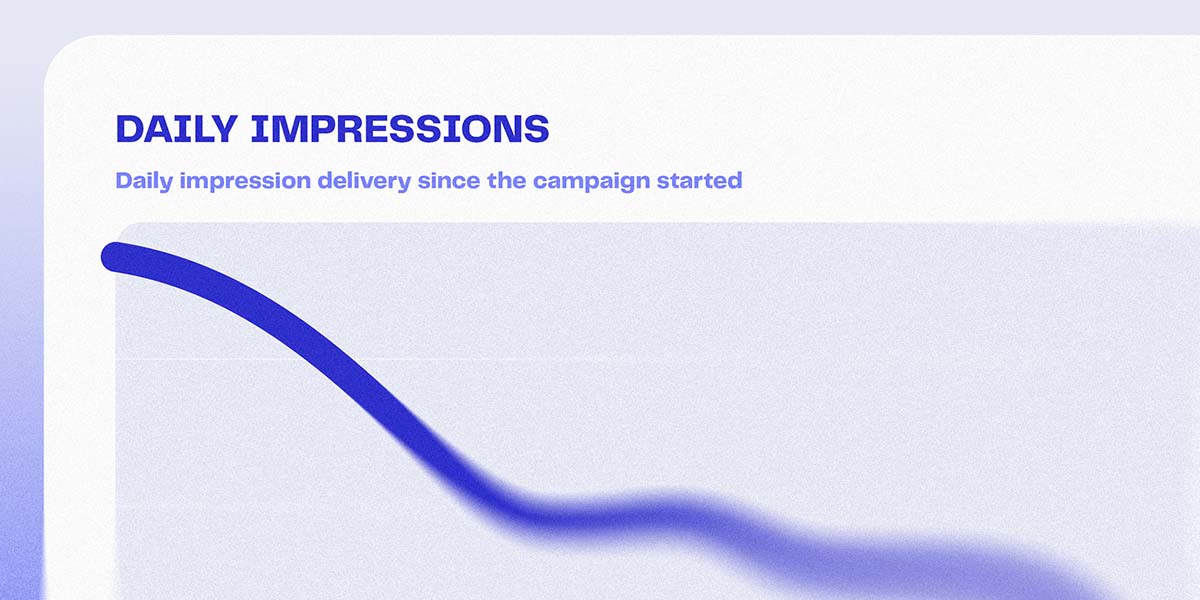 DAILY IMPRESSIONS

Daily impression delivery since the campaign started